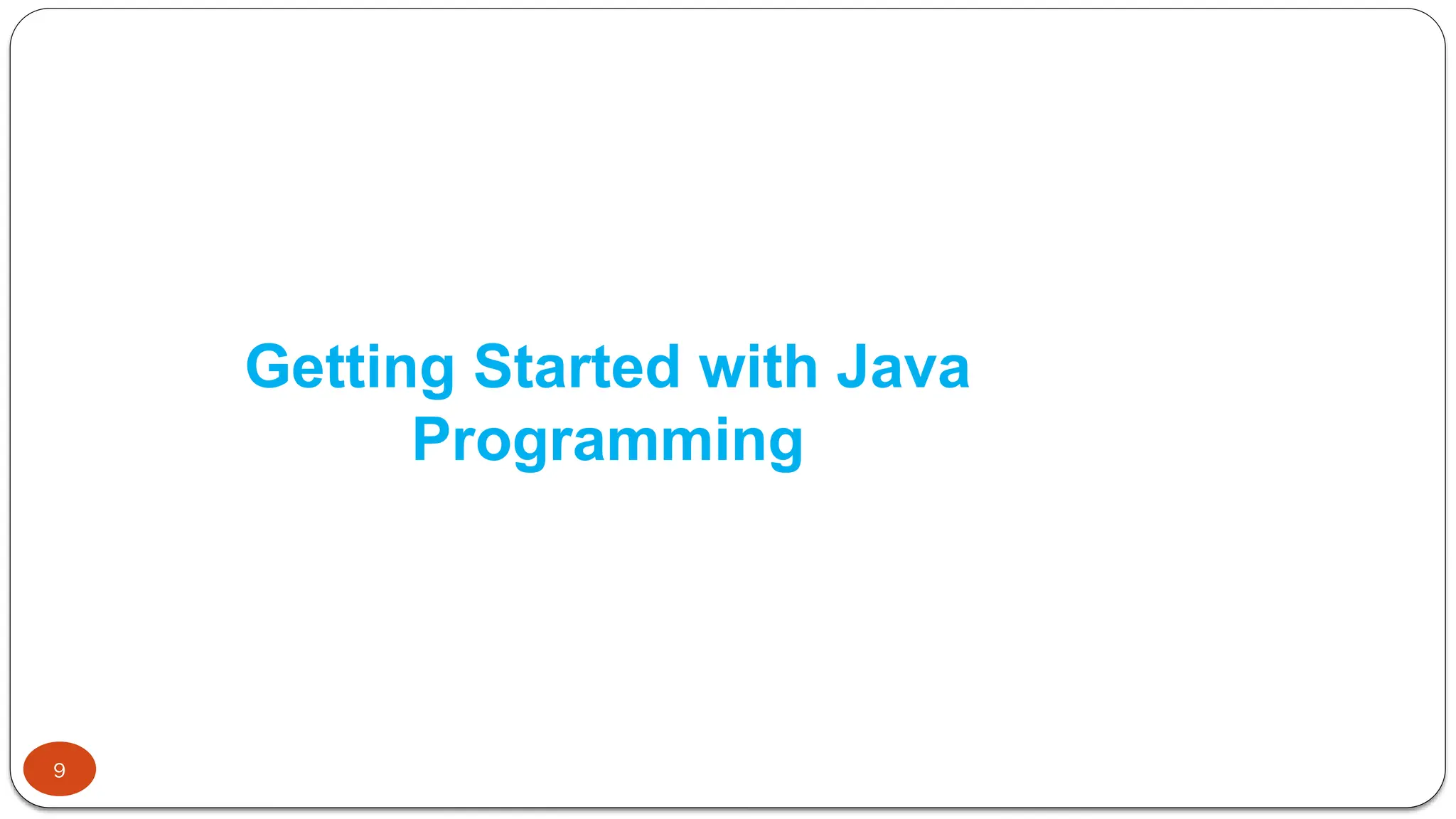 Getting Started with Java Programming

9